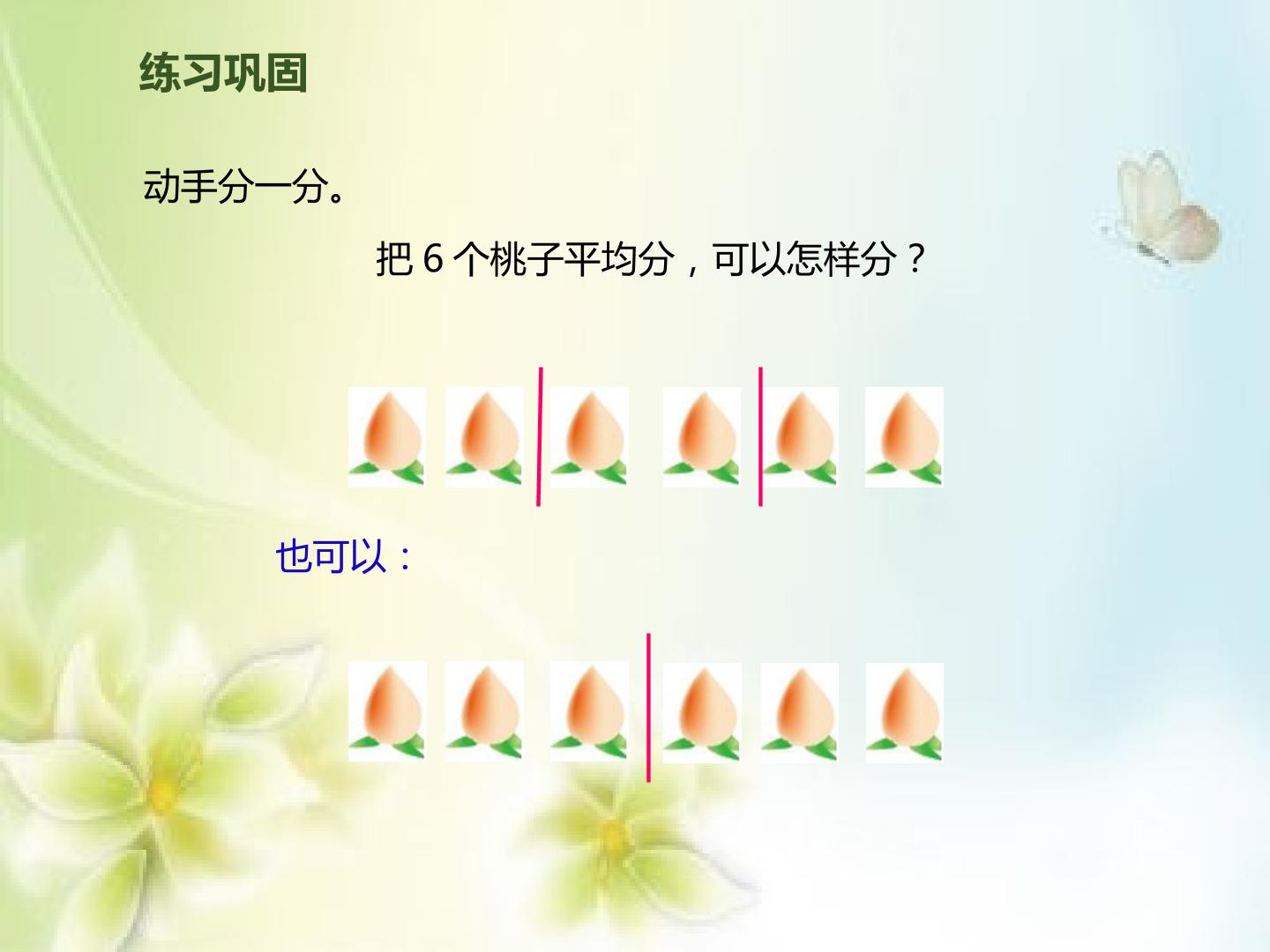 练习巩固

动手分一分。

把 6 个桃子平均分，可以怎样分？

也可以：